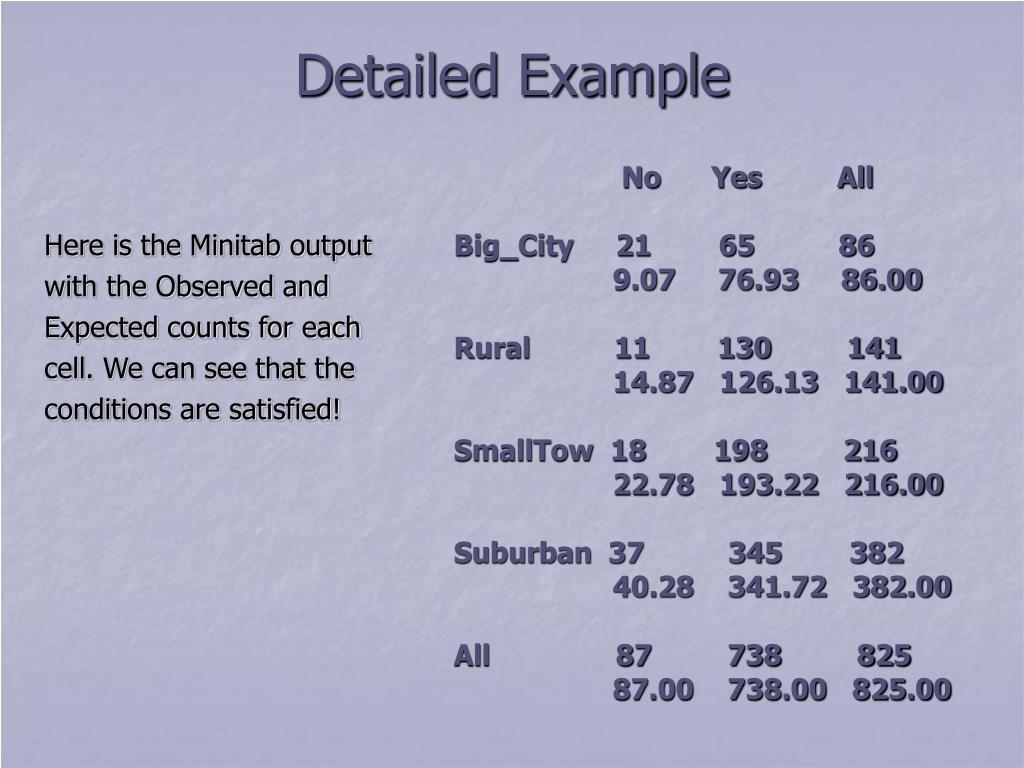 Detailed Example

Here is the Minitab output with the Observed and Expected counts for each cell. We can see that the conditions are satisfied!

| | No | Yes | All |
|---|---|---|---|
| Big_City | 21 | 65 | 86 |
| | 9.07 | 76.93 | 86.00 |
| Rural | 11 | 130 | 141 |
| | 14.87 | 126.13 | 141.00 |
| SmallTow | 18 | 198 | 216 |
| | 22.78 | 193.22 | 216.00 |
| Suburban | 37 | 345 | 382 |
| | 40.28 | 341.72 | 382.00 |
| All | 87 | 738 | 825 |
| | 87.00 | 738.00 | 825.00 |